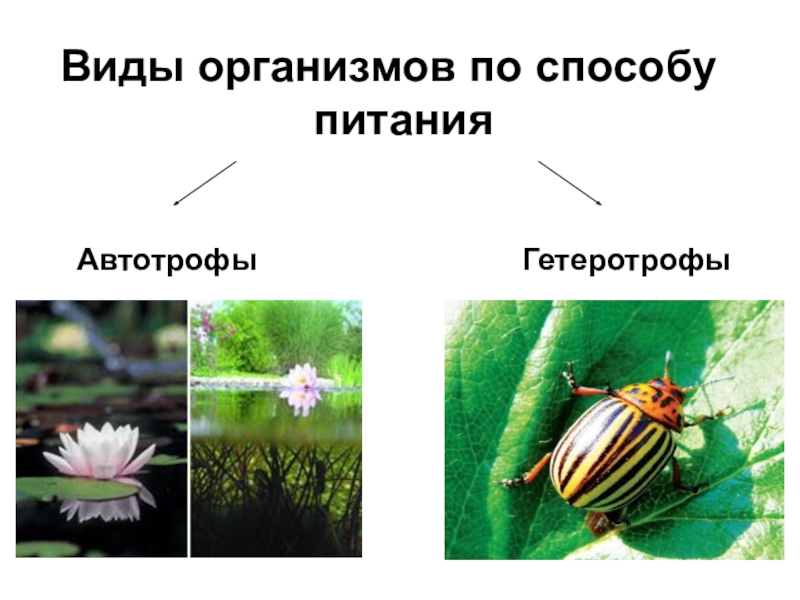 Виды организмов по способу питания

Автотрофы

Гетеротрофы